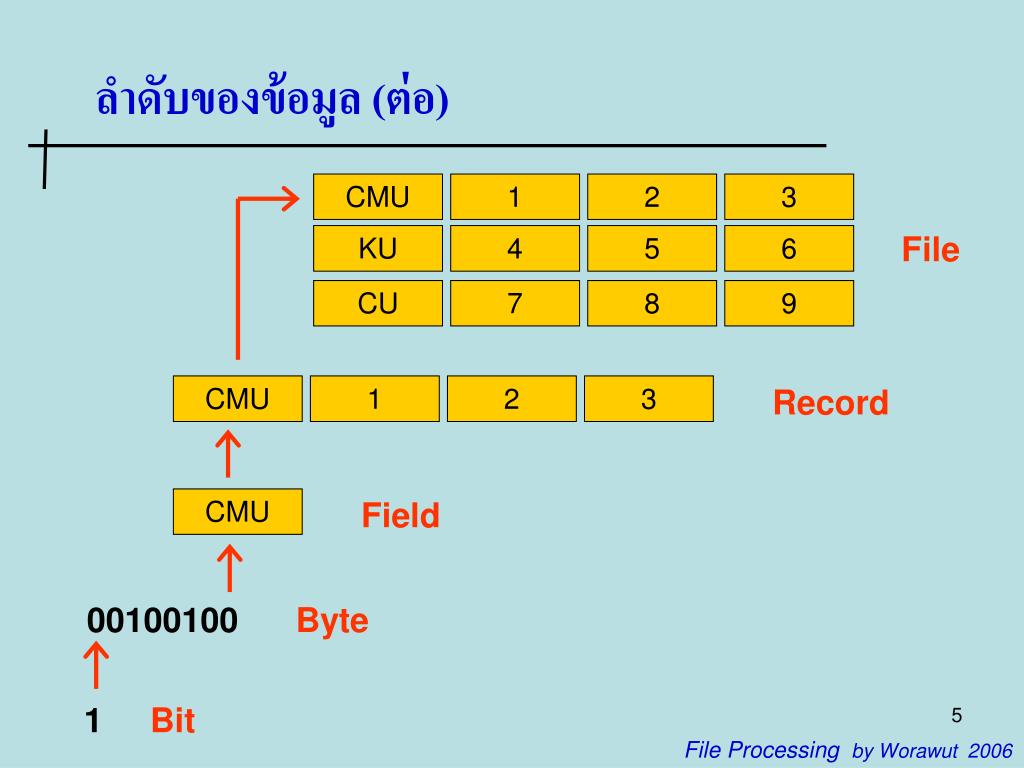 ลำดับของข้อมูล (ต่อ)

| CMU | 1 | 2 | 3 |
|---|---|---|---|
| KU | 4 | 5 | 6 |
| CU | 7 | 8 | 9 |

File

| CMU | 1 | 2 | 3 |
|---|---|---|---|

Record

CMU

Field

00100100 Byte

1 Bit

5

File Processing by Worawut 2006